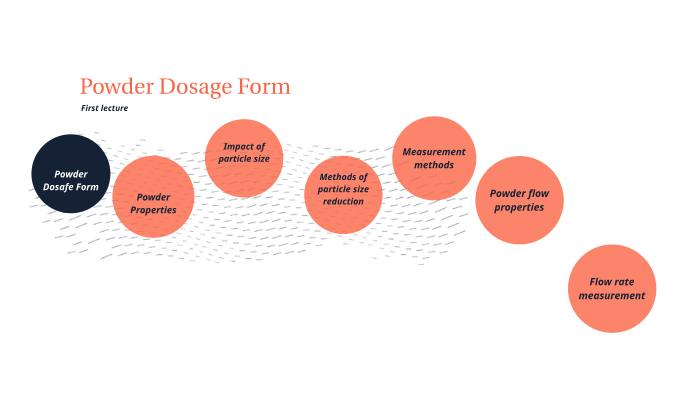 Powder Dosage Form

First lecture

Powder Dosafe Form

Powder Properties

Impact of particle size

Methods of particle size reduction

Measurement methods

Powder flow properties

Flow rate measurement